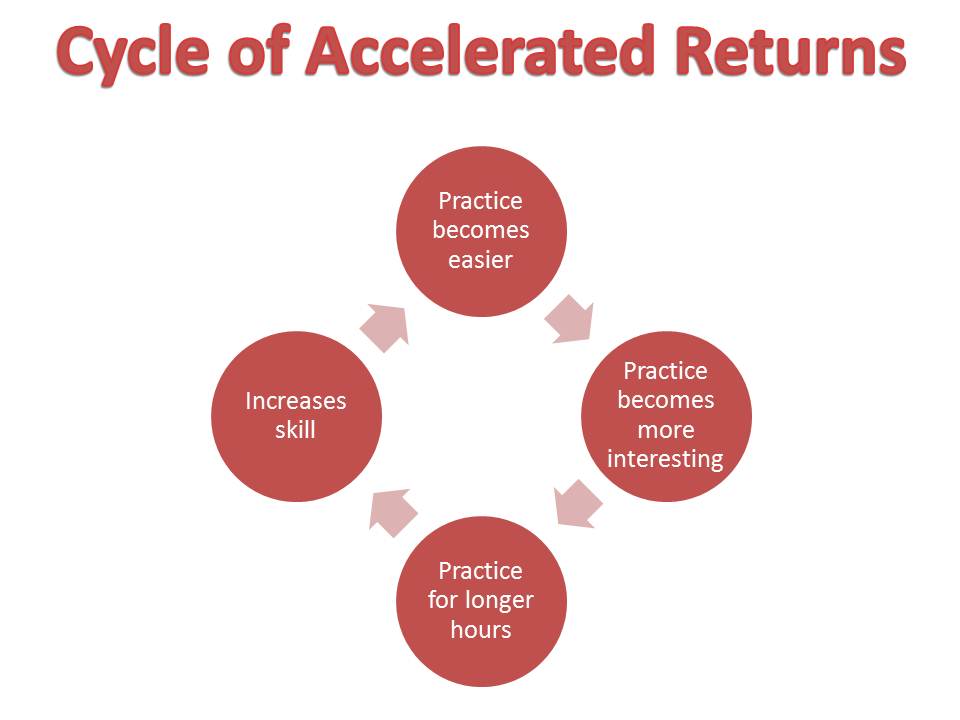 Cycle of Accelerated Returns

Practice becomes easier

Practice becomes more interesting

Practice for longer hours

Increases skill